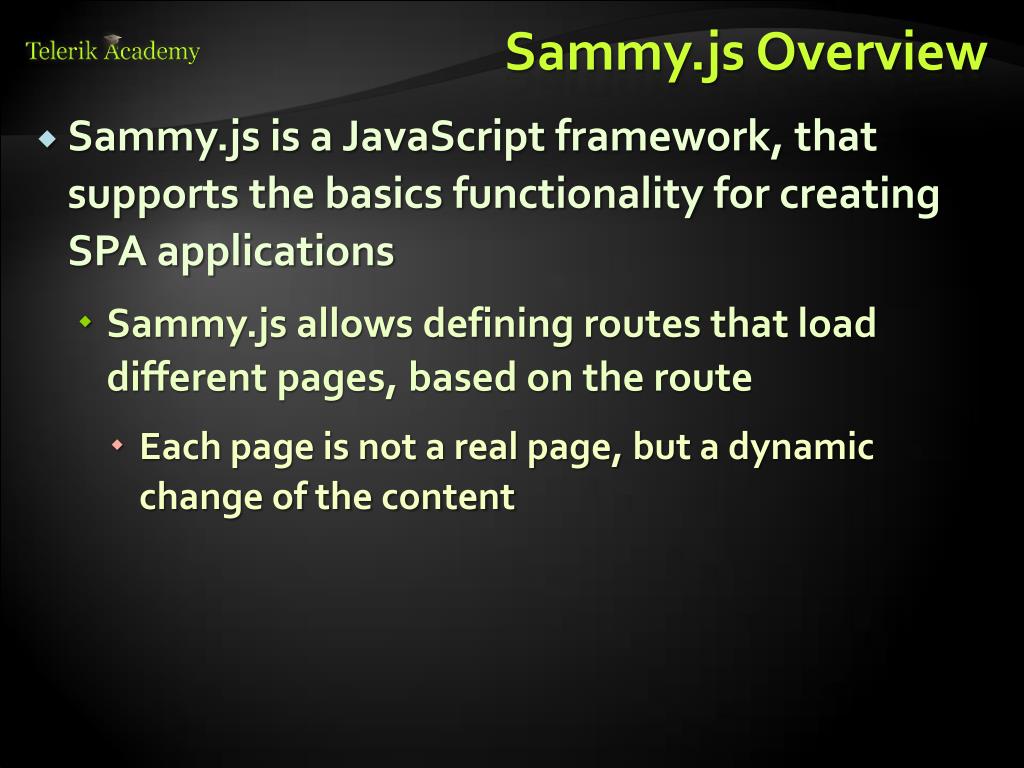 Telerik Academy

Sammy.js Overview

Sammy.js is a JavaScript framework, that supports the basics functionality for creating SPA applications

Sammy.js allows defining routes that load different pages, based on the route

Each page is not a real page, but a dynamic change of the content